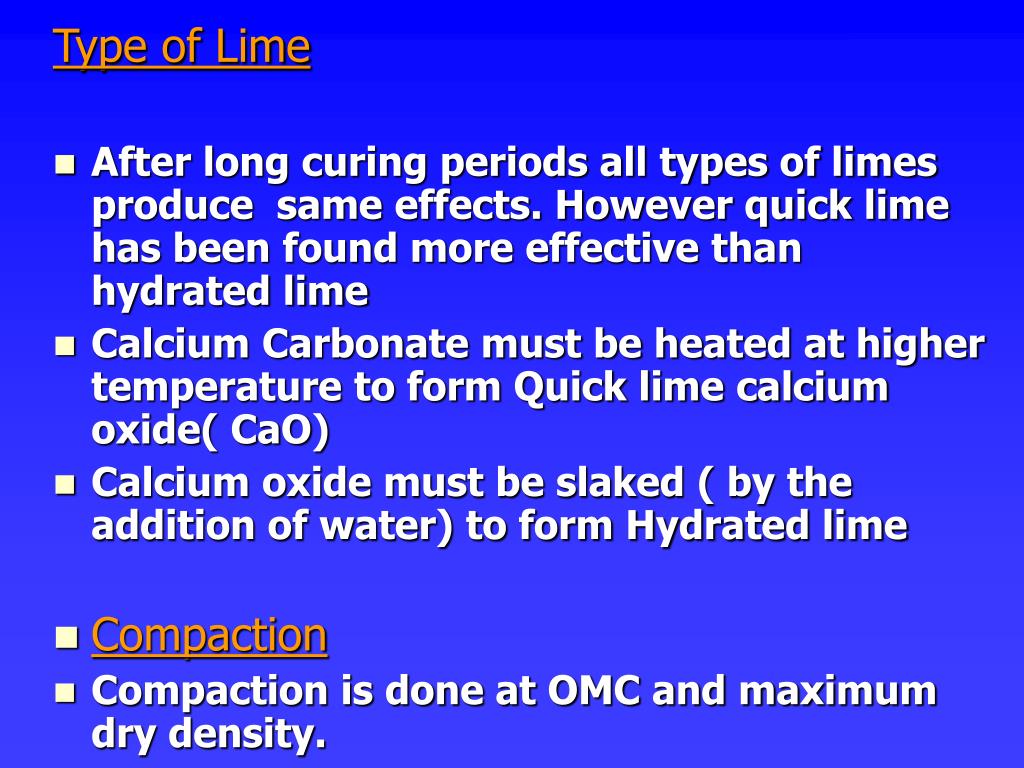 Type of Lime

- After long curing periods all types of limes produce  same effects. However quick lime has been found more effective than hydrated lime
- Calcium Carbonate must be heated at higher temperature to form Quick lime calcium oxide( CaO)
- Calcium oxide must be slaked ( by the addition of water) to form Hydrated lime

- Compaction
- Compaction is done at OMC and maximum dry density.